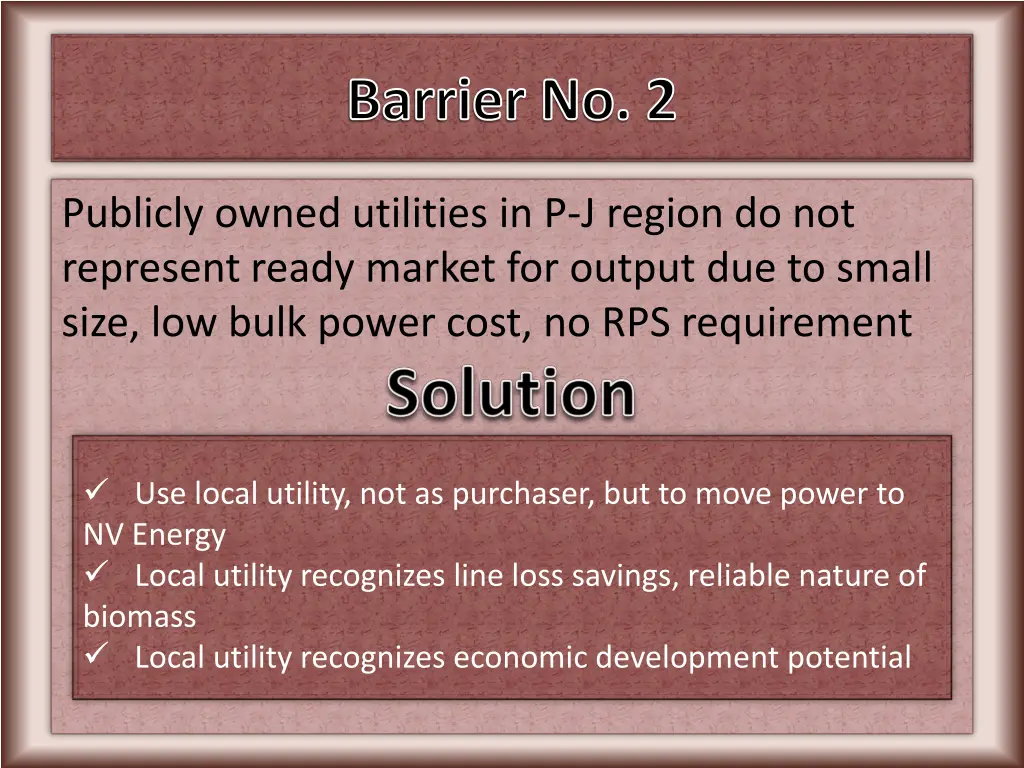 Barrier No. 2

Publicly owned utilities in P-J region do not represent ready market for output due to small size, low bulk power cost, no RPS requirement

Solution

✓ Use local utility, not as purchaser, but to move power to NV Energy
✓ Local utility recognizes line loss savings, reliable nature of biomass
✓ Local utility recognizes economic development potential